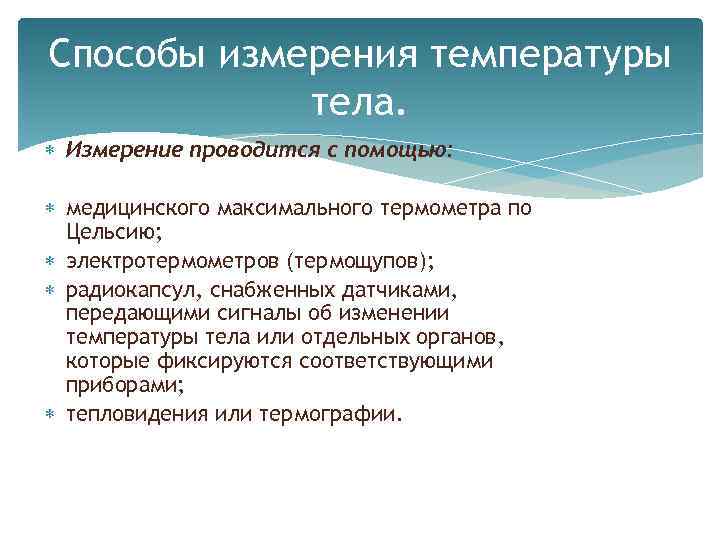 Способы измерения температуры тела.

∗ Измерение проводится с помощью:

∗ медицинского максимального термометра по Цельсию;
∗ электротермометров (термощупов);
∗ радиокапсул, снабженных датчиками, передающими сигналы об изменении температуры тела или отдельных органов, которые фиксируются соответствующими приборами;
∗ тепловидения или термографии.